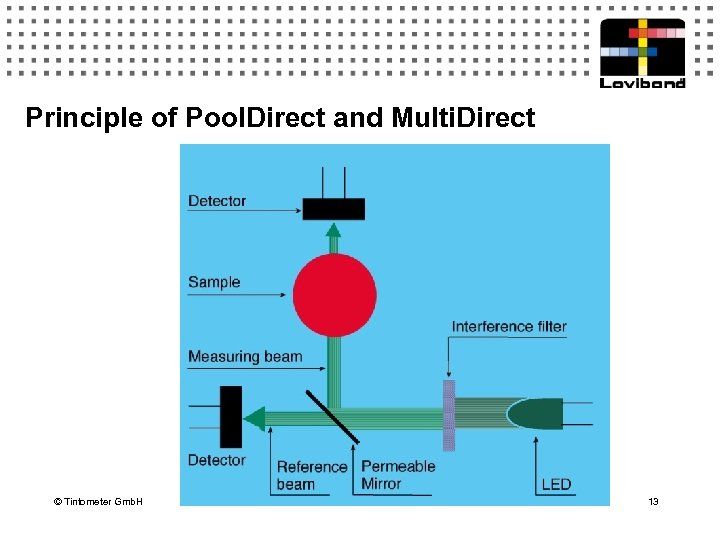 Lovibond

Principle of PoolDirect and MultiDirect

Detector

Sample

Measuring beam

Interference filter

Detector

Reference beam

Permeable Mirror

LED

© Tintometer GmbH

13